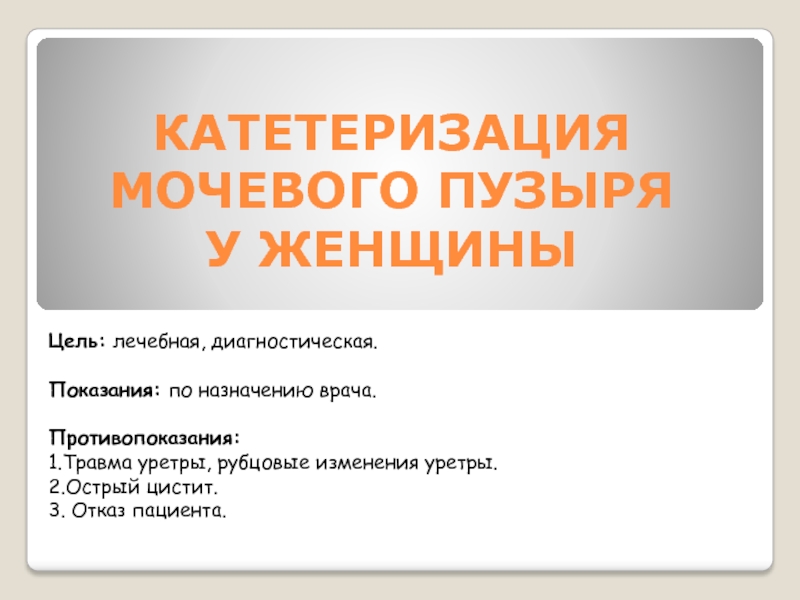 КАТЕТЕРИЗАЦИЯ МОЧЕВОГО ПУЗЫРЯ У ЖЕНЩИНЫ

Цель: лечебная, диагностическая.

Показания: по назначению врача.

Противопоказания:
1.Травма уретры, рубцовые изменения уретры.
2.Острый цистит.
3. Отказ пациента.